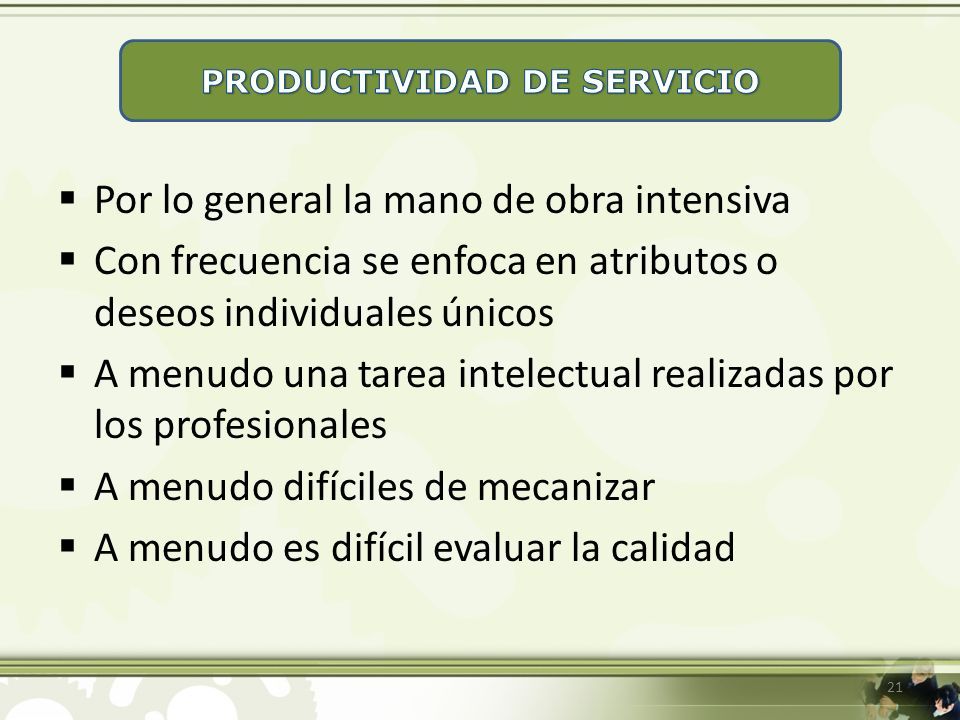 PRODUCTIVIDAD DE SERVICIO

▪ Por lo general la mano de obra intensiva
▪ Con frecuencia se enfoca en atributos o deseos individuales únicos
▪ A menudo una tarea intelectual realizadas por los profesionales
▪ A menudo difíciles de mecanizar
▪ A menudo es difícil evaluar la calidad

21